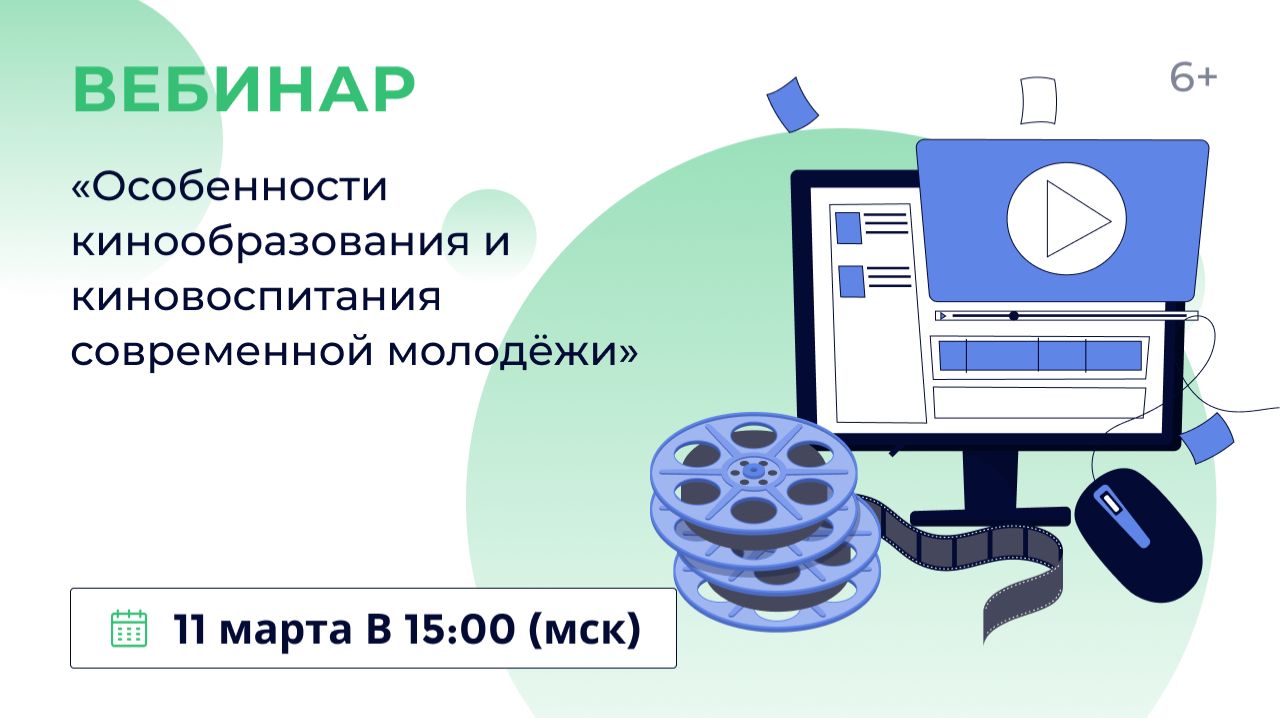 ВЕБИНАР

6+

«Особенности кинообразования и киновоспитания современной молодёжи»

11 марта В 15:00 (мск)